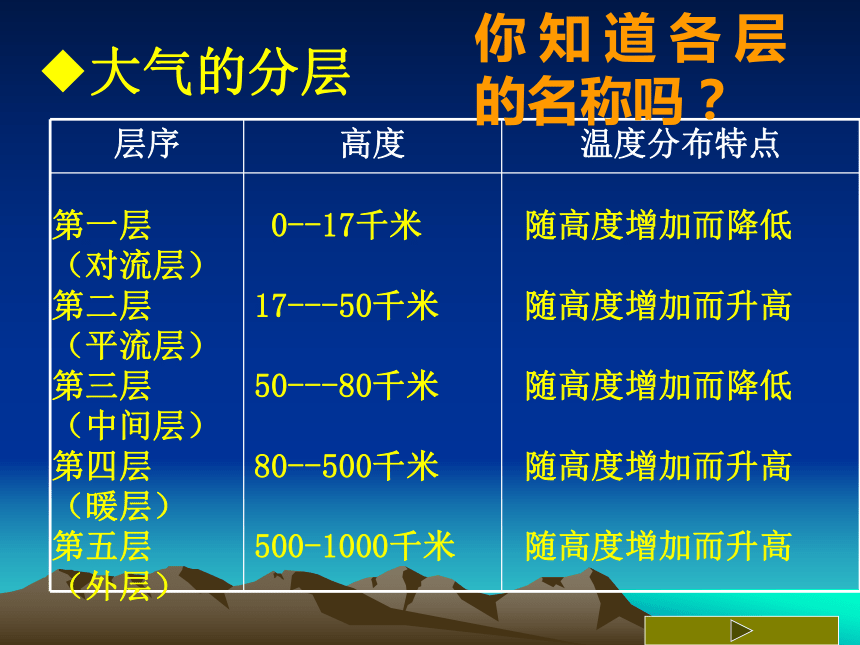 ◆大气的分层

你知道各层的名称吗？

| 层序 | 高度 | 温度分布特点 |
|---|---|---|
| 第一层（对流层） | 0--17千米 | 随高度增加而降低 |
| 第二层（平流层） | 17---50千米 | 随高度增加而升高 |
| 第三层（中间层） | 50---80千米 | 随高度增加而降低 |
| 第四层（暖层） | 80--500千米 | 随高度增加而升高 |
| 第五层（外层） | 500-1000千米 | 随高度增加而升高 |